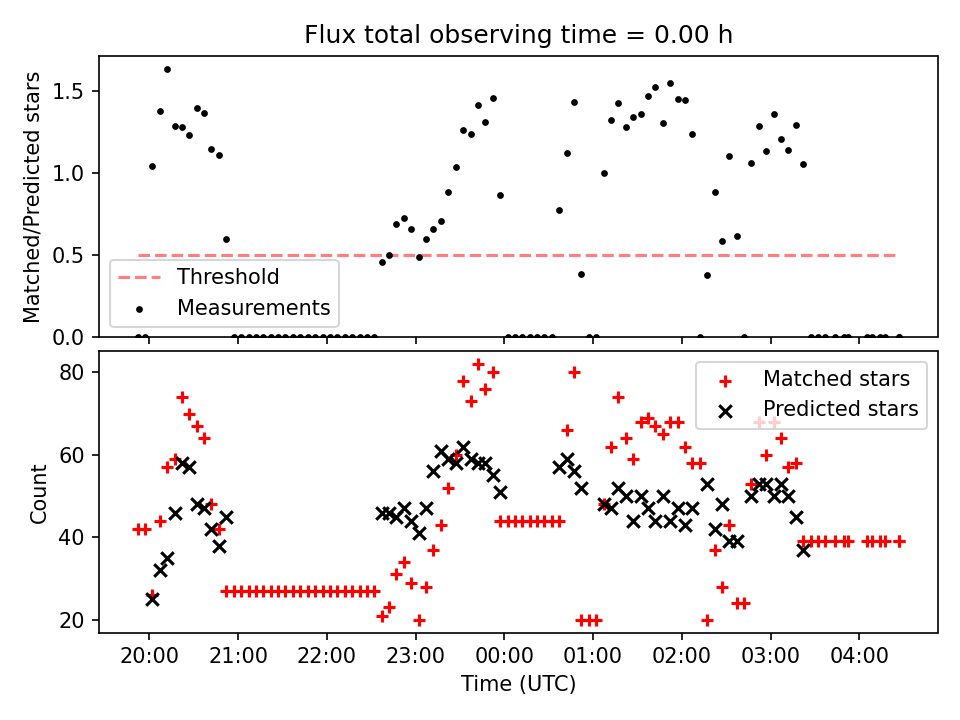 Flux total observing time = 0.00 h

Matched/Predicted stars

1.5
1.0
0.5
0.0

Threshold
Measurements

Count

80
60
40
20

Matched stars
Predicted stars

20:00
21:00
22:00
23:00
00:00
01:00
02:00
03:00
04:00

Time (UTC)